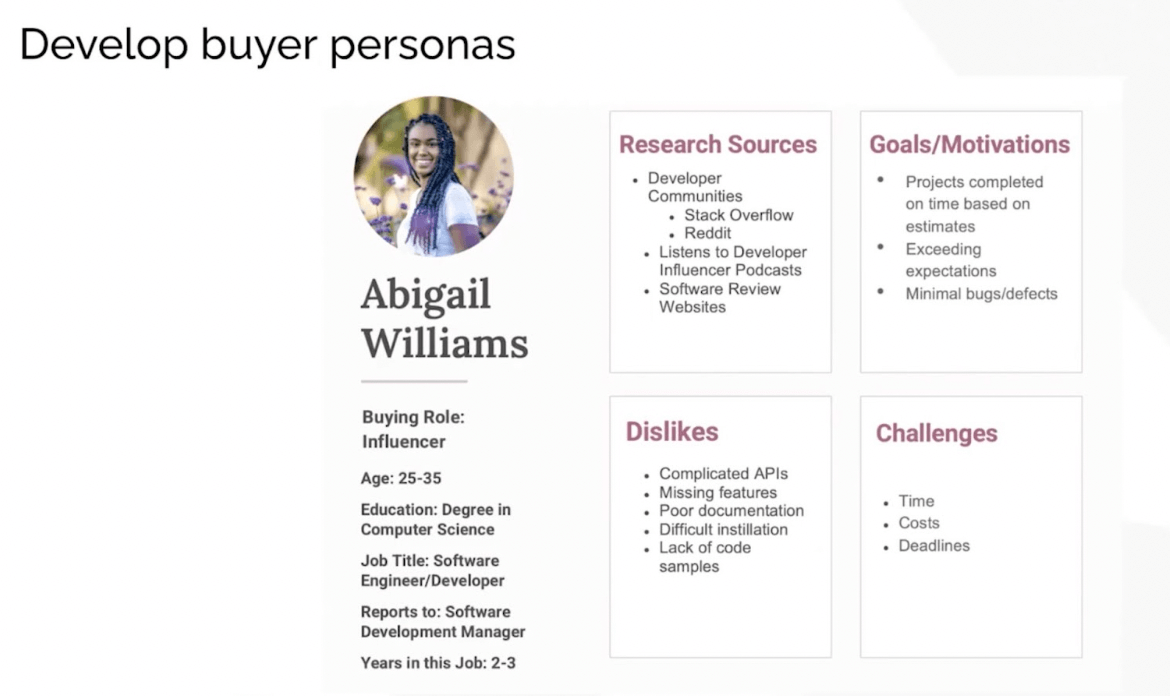 Develop buyer personas

Abigail Williams

Buying Role: Influencer

Age: 25-35

Education: Degree in Computer Science

Job Title: Software Engineer/Developer

Reports to: Software Development Manager

Years in this Job: 2-3

Research Sources

- Developer Communities
  - Stack Overflow
  - Reddit
- Listens to Developer Influencer Podcasts
- Software Review Websites

Goals/Motivations

- Projects completed on time based on estimates
- Exceeding expectations
- Minimal bugs/defects

Dislikes

- Complicated APIs
- Missing features
- Poor documentation
- Difficult instillation
- Lack of code samples

Challenges

- Time
- Costs
- Deadlines